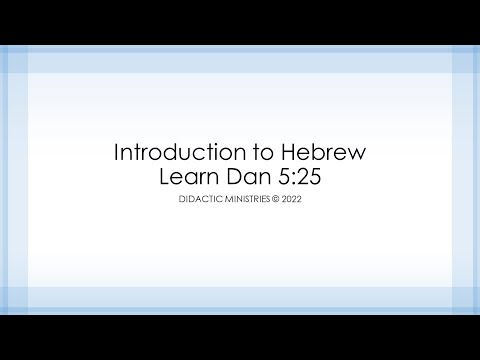 Introduction to Hebrew
Learn Dan 5:25

DIDACTIC MINISTRIES © 2022